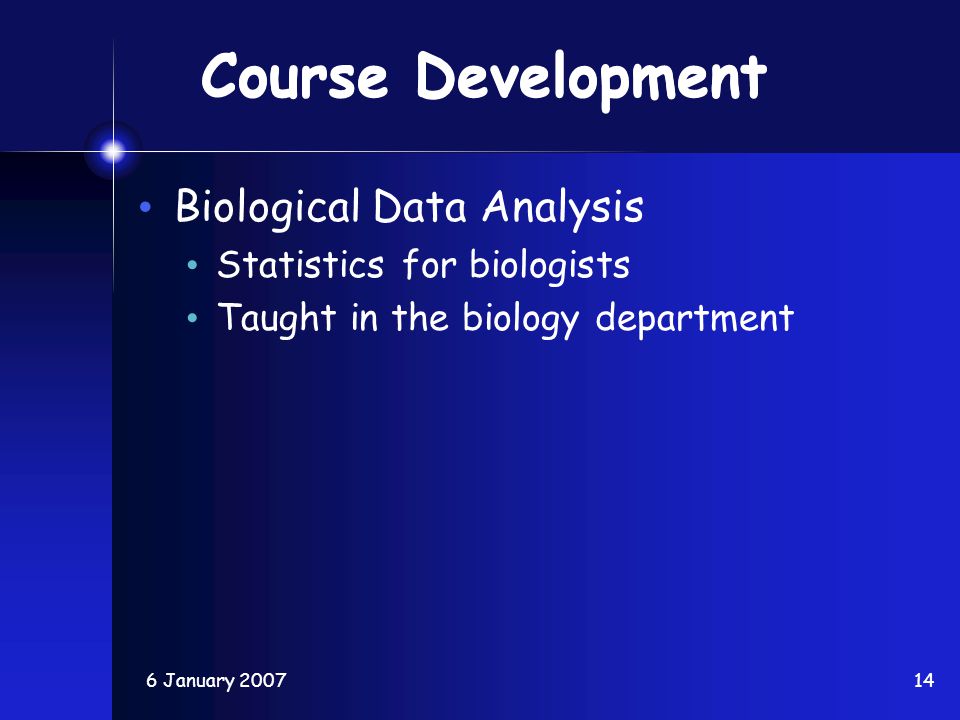 Course Development

• Biological Data Analysis
  • Statistics for biologists
  • Taught in the biology department

6 January 2007

14